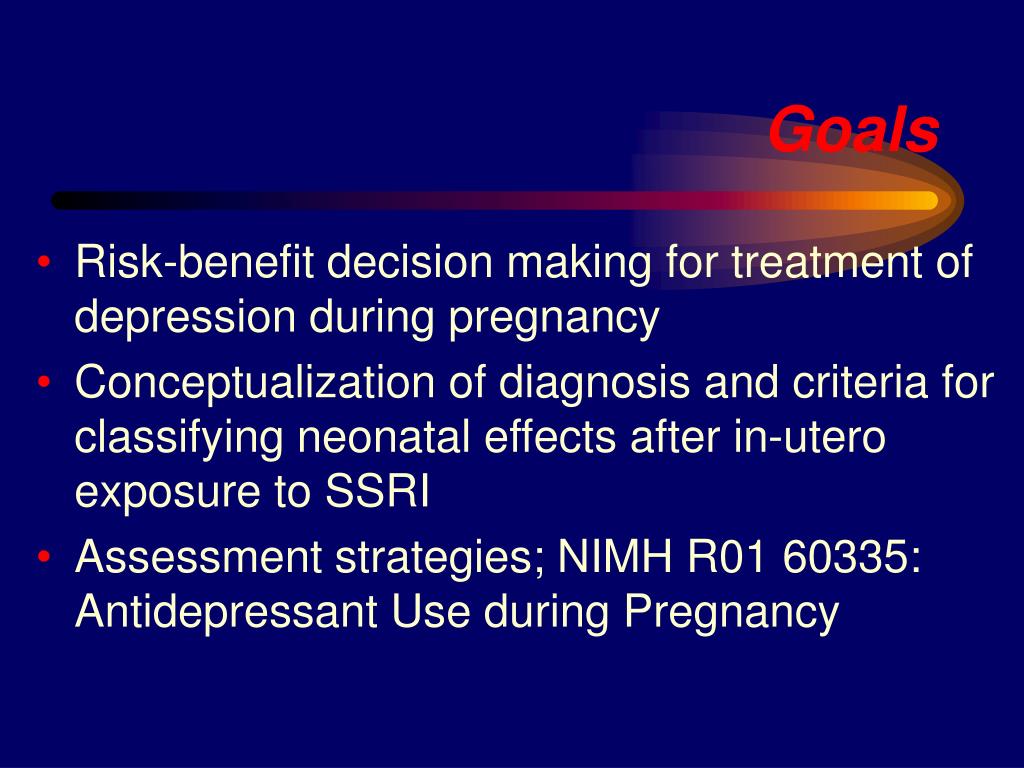 Goals

• Risk-benefit decision making for treatment of depression during pregnancy
• Conceptualization of diagnosis and criteria for classifying neonatal effects after in-utero exposure to SSRI
• Assessment strategies; NIMH R01 60335: Antidepressant Use during Pregnancy